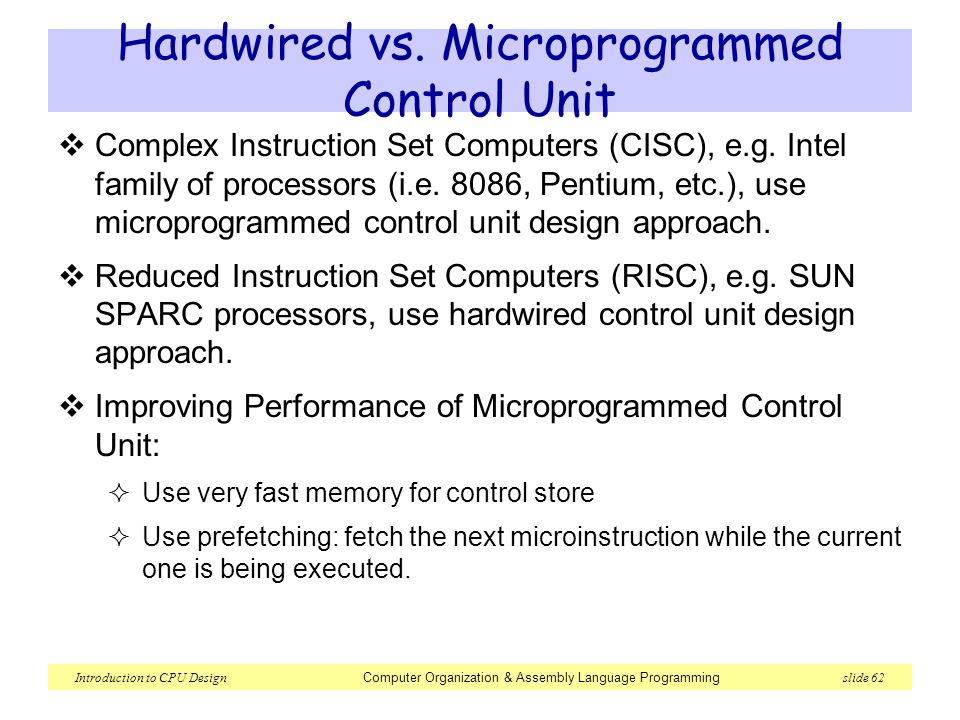 Hardwired vs. Microprogrammed Control Unit

❖ Complex Instruction Set Computers (CISC), e.g. Intel family of processors (i.e. 8086, Pentium, etc.), use microprogrammed control unit design approach.

❖ Reduced Instruction Set Computers (RISC), e.g. SUN SPARC processors, use hardwired control unit design approach.

❖ Improving Performance of Microprogrammed Control Unit:

✧ Use very fast memory for control store

✧ Use prefetching: fetch the next microinstruction while the current one is being executed.

Introduction to CPU Design
Computer Organization & Assembly Language Programming
slide 62